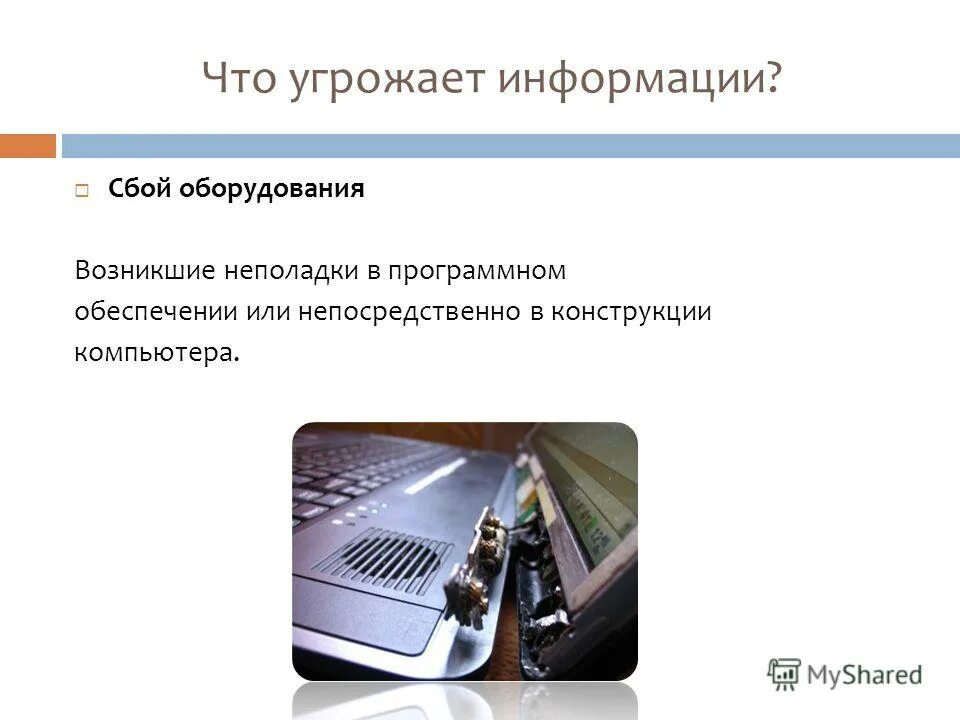 Что угрожает информации?

Сбой оборудования

Возникшие неполадки в программном обеспечении или непосредственно в конструкции компьютера.

MyShared